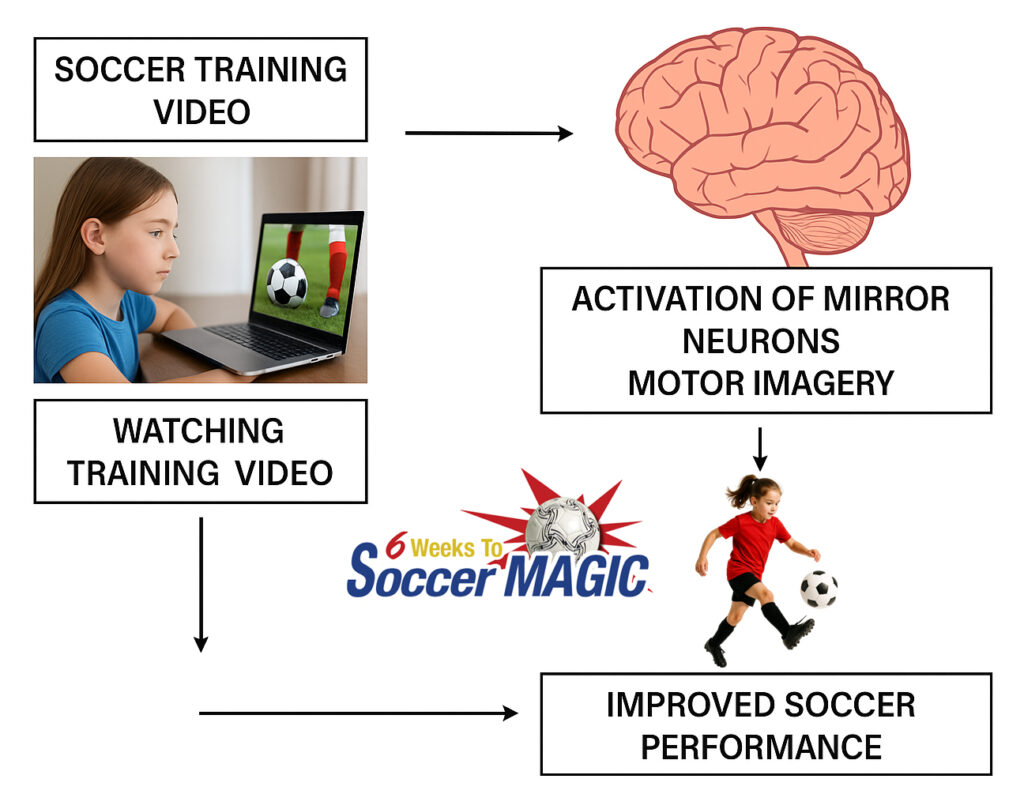 SOCCER TRAINING VIDEO

ACTIVATION OF MIRROR NEURONS
MOTOR IMAGERY

WATCHING TRAINING VIDEO

6 Weeks To Soccer MAGIC

IMPROVED SOCCER PERFORMANCE